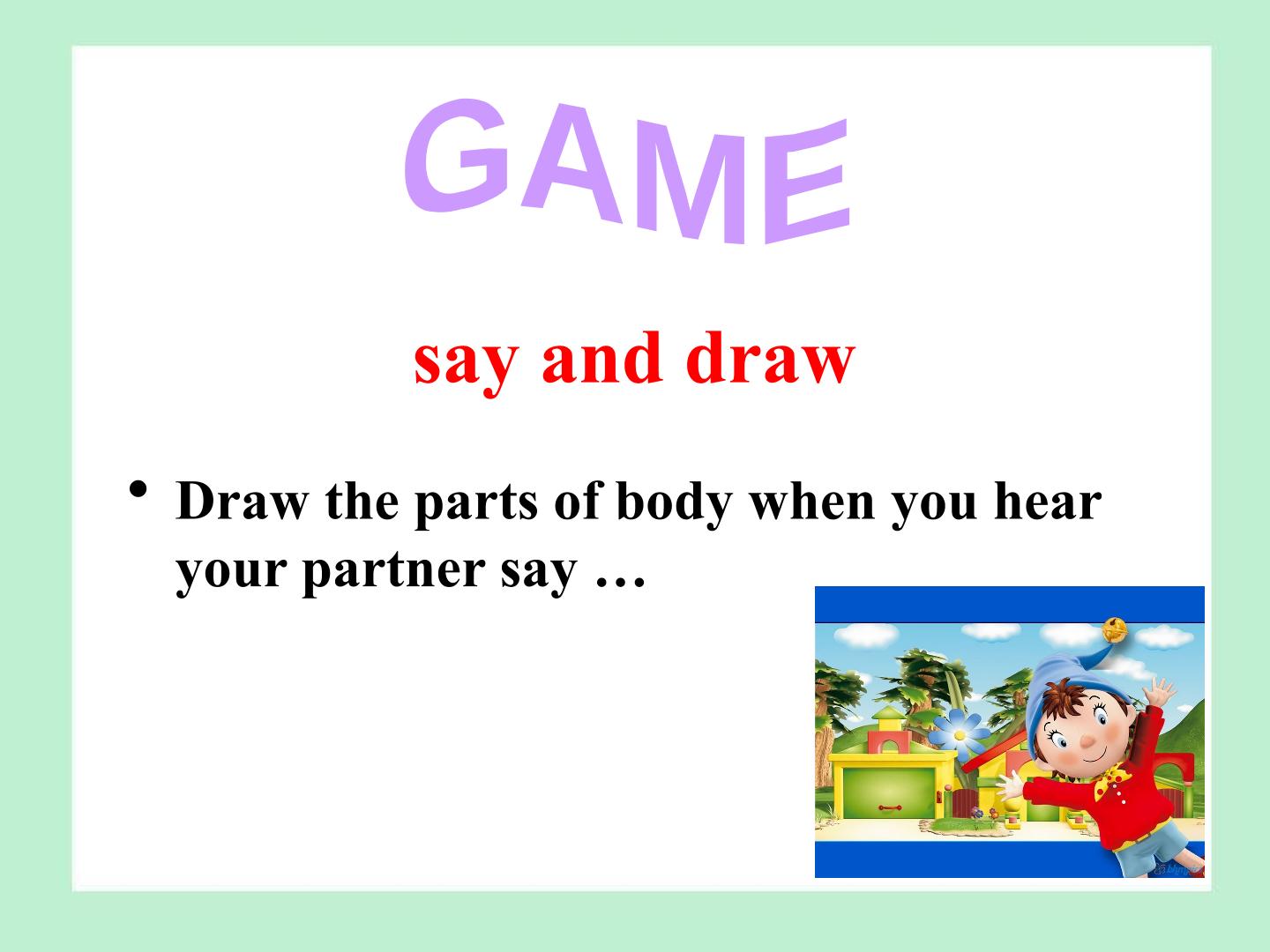 GAME

say and draw

• Draw the parts of body when you hear your partner say …